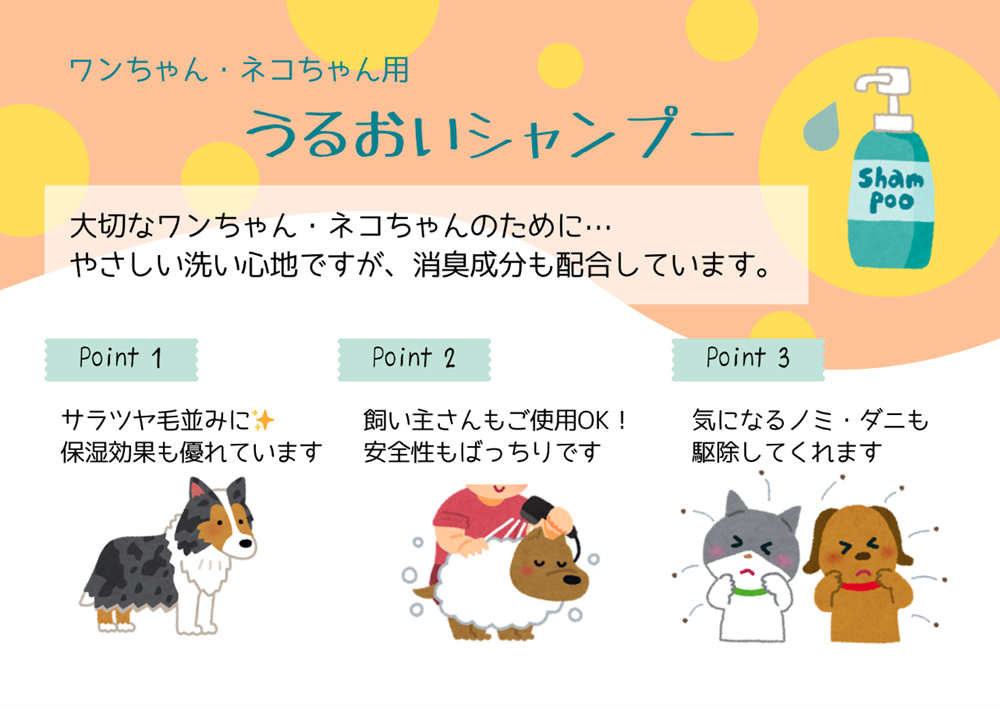 ワンちゃん・ネコちゃん用

うるおいシャンプー

Sham poo

大切なワンちゃん・ネコちゃんのために…
やさしい洗い心地ですが、消臭成分も配合しています。

Point 1

サラツヤ毛並みに✨
保湿効果も優れています

Point 2

飼い主さんもご使用OK！
安全性もばっちりです

Point 3

気になるノミ・ダニも
駆除してくれます